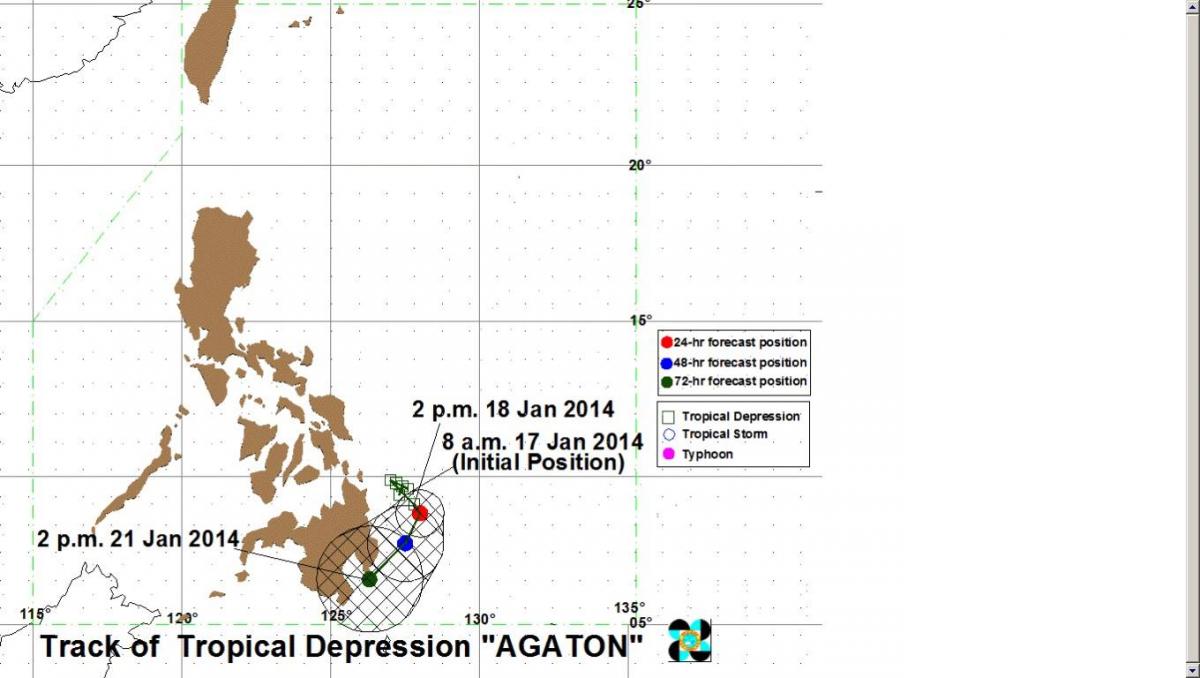 25°

20°

15°

24-hr forecast position
48-hr forecast position
72-hr forecast position

Tropical Depression
Tropical Storm
Typhoon

2 p.m. 18 Jan 2014

8 a.m. 17 Jan 2014
(Initial Position)

2 p.m. 21 Jan 2014

115°
120°
125°
130°
135°
05°

Track of Tropical Depression "AGATON"